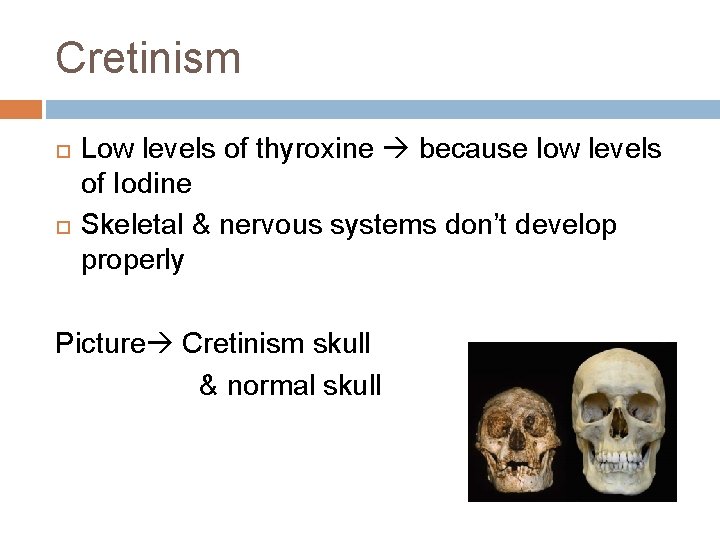 Cretinism

□ Low levels of thyroxine → because low levels of Iodine
□ Skeletal & nervous systems don't develop properly

Picture→ Cretinism skull
& normal skull